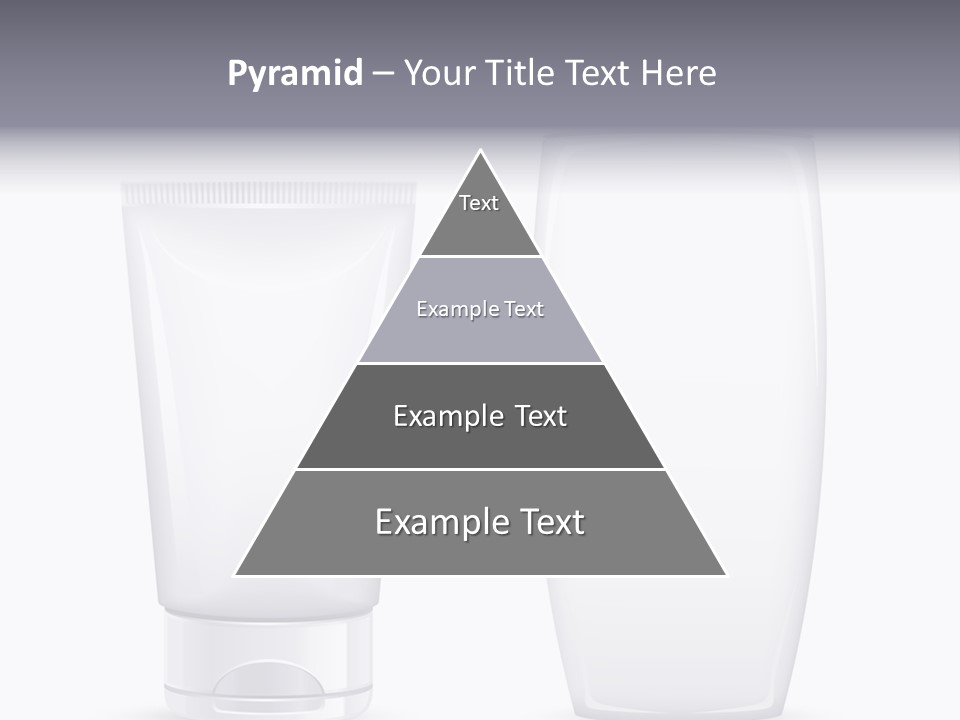 Pyramid – Your Title Text Here

Text

Example Text

Example Text

Example Text